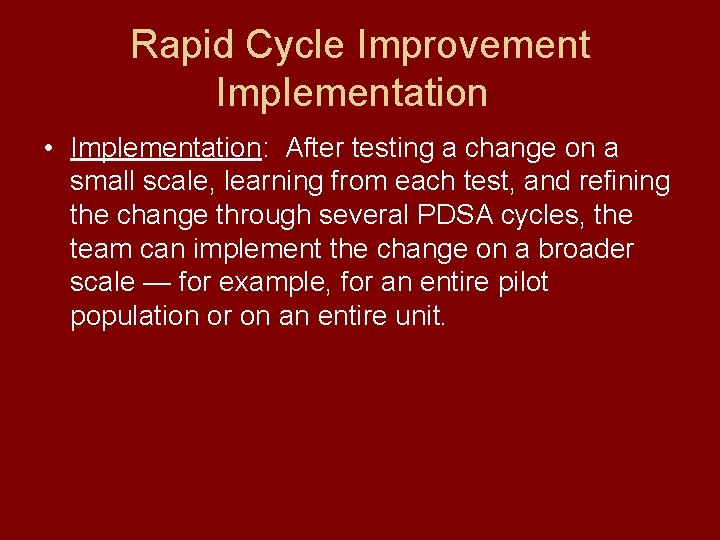 Rapid Cycle Improvement Implementation

• Implementation: After testing a change on a small scale, learning from each test, and refining the change through several PDSA cycles, the team can implement the change on a broader scale — for example, for an entire pilot population or on an entire unit.